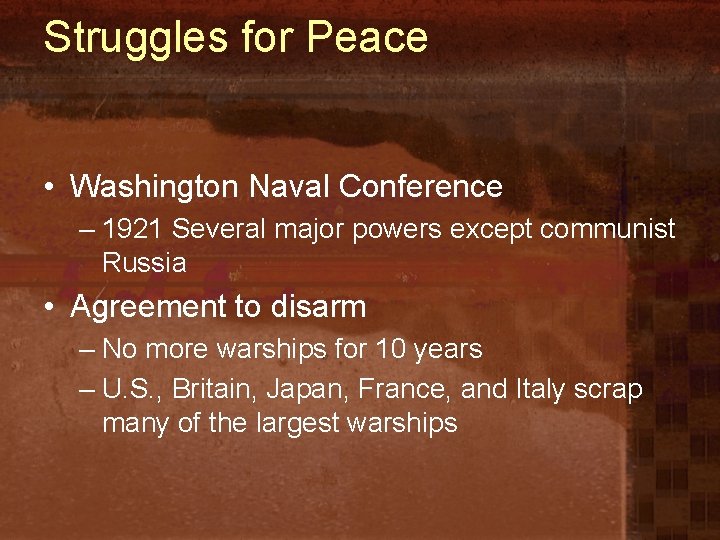 Struggles for Peace

• Washington Naval Conference
– 1921 Several major powers except communist Russia

• Agreement to disarm
– No more warships for 10 years
– U.S., Britain, Japan, France, and Italy scrap many of the largest warships